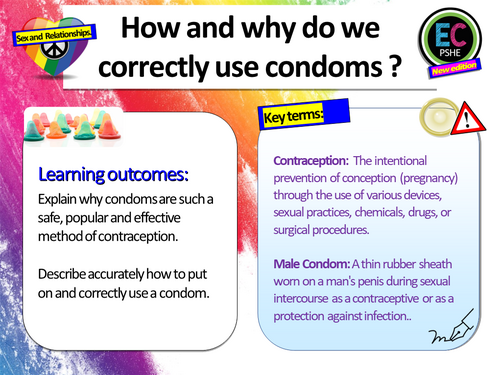 Sex and Relationships.

How and why do we correctly use condoms ?

EC
PSHE
New edition

Learning outcomes:
Explain why condoms are such a safe, popular and effective method of contraception.

Describe accurately how to put on and correctly use a condom.

Key terms:

Contraception: The intentional prevention of conception (pregnancy) through the use of various devices, sexual practices, chemicals, drugs, or surgical procedures.

Male Condom: A thin rubber sheath worn on a man's penis during sexual intercourse as a contraceptive or as a protection against infection..